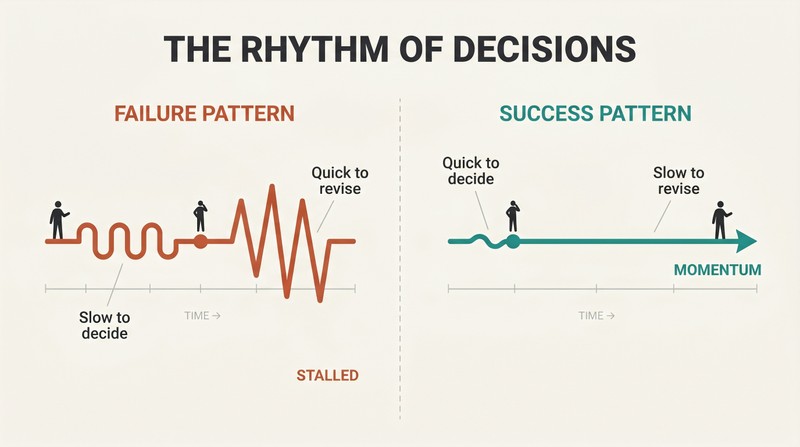 THE RHYTHM OF DECISIONS

FAILURE PATTERN

Quick to revise

Slow to decide

TIME →

STALLED

SUCCESS PATTERN

Quick to decide

Slow to revise

MOMENTUM

TIME →